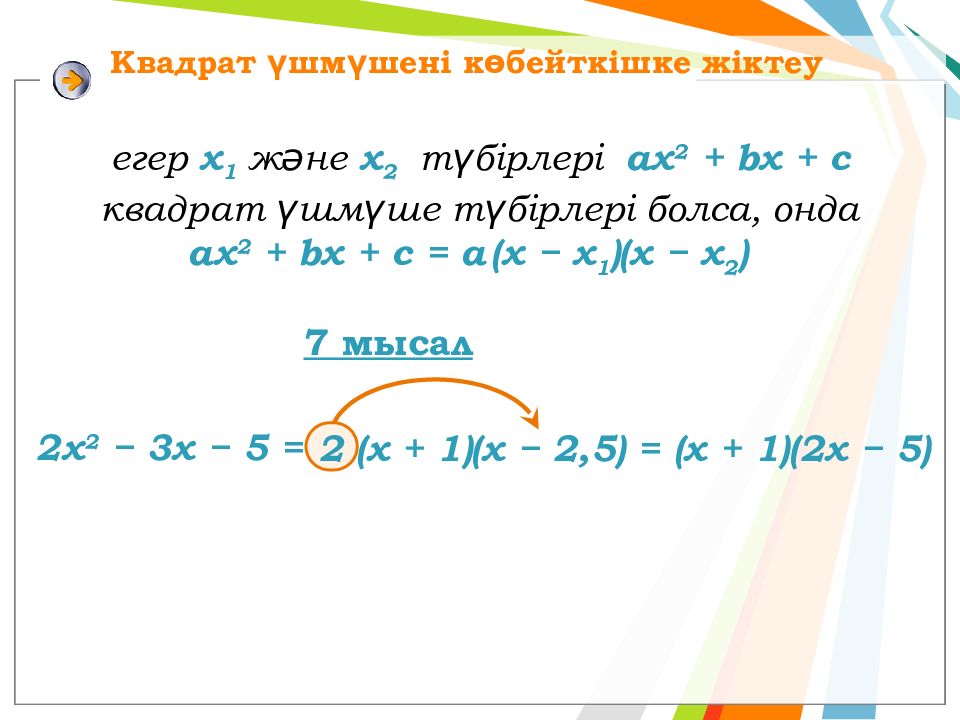 Квадрат үшмүшені көбейткішке жіктеу

егер $x_1$ және $x_2$ түбірлері $ax^2 + bx + c$ квадрат үшмүше түбірлері болса, онда $ax^2 + bx + c = a(x - x_1)(x - x_2)$

7 мысал

$2x^2 - 3x - 5 = 2(x + 1)(x - 2,5) = (x + 1)(2x - 5)$